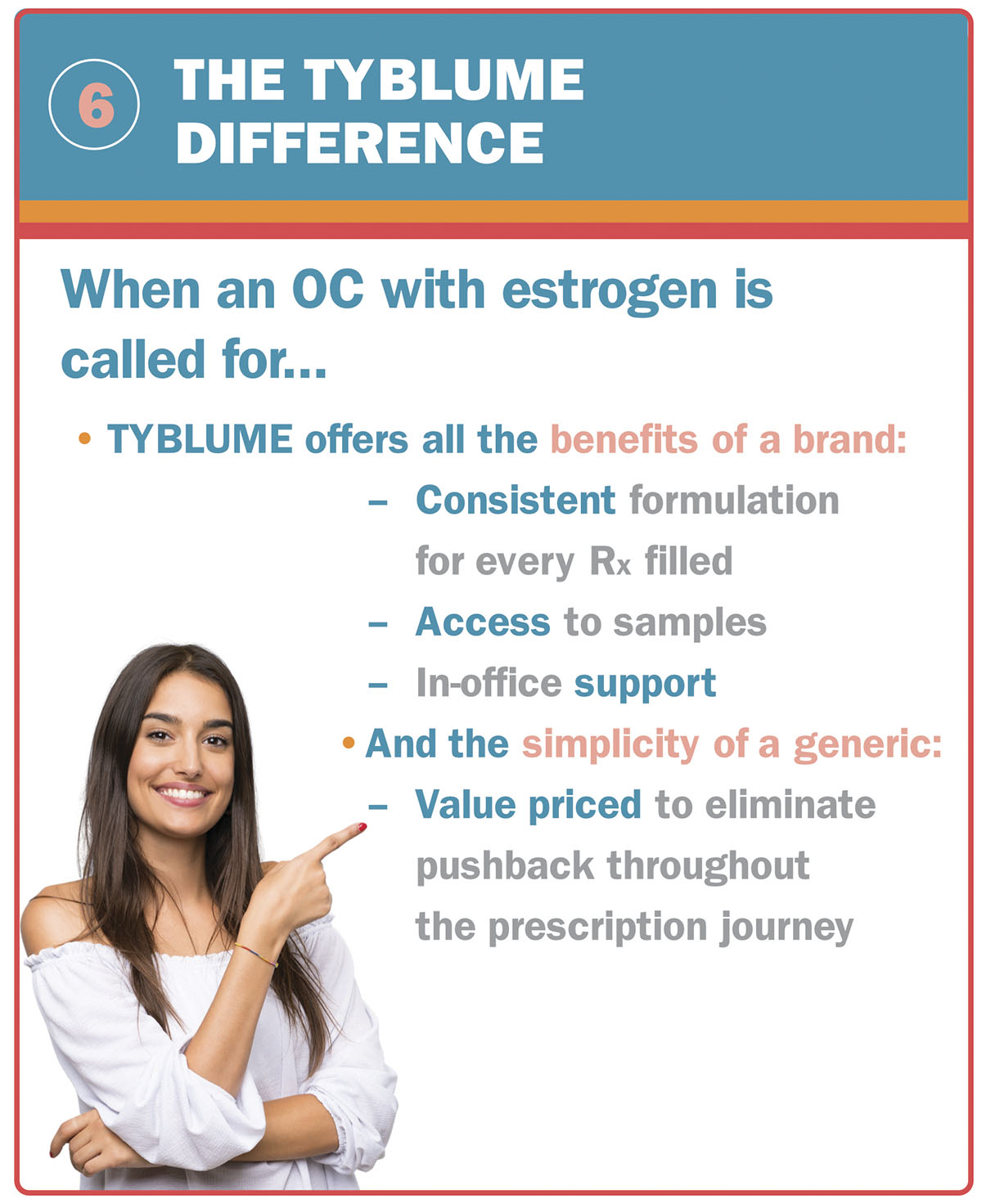 6

THE TYBLUME DIFFERENCE

When an OC with estrogen is called for...

• TYBLUME offers all the benefits of a brand:

– Consistent formulation for every Rx filled

– Access to samples

– In-office support

• And the simplicity of a generic:

– Value priced to eliminate pushback throughout the prescription journey